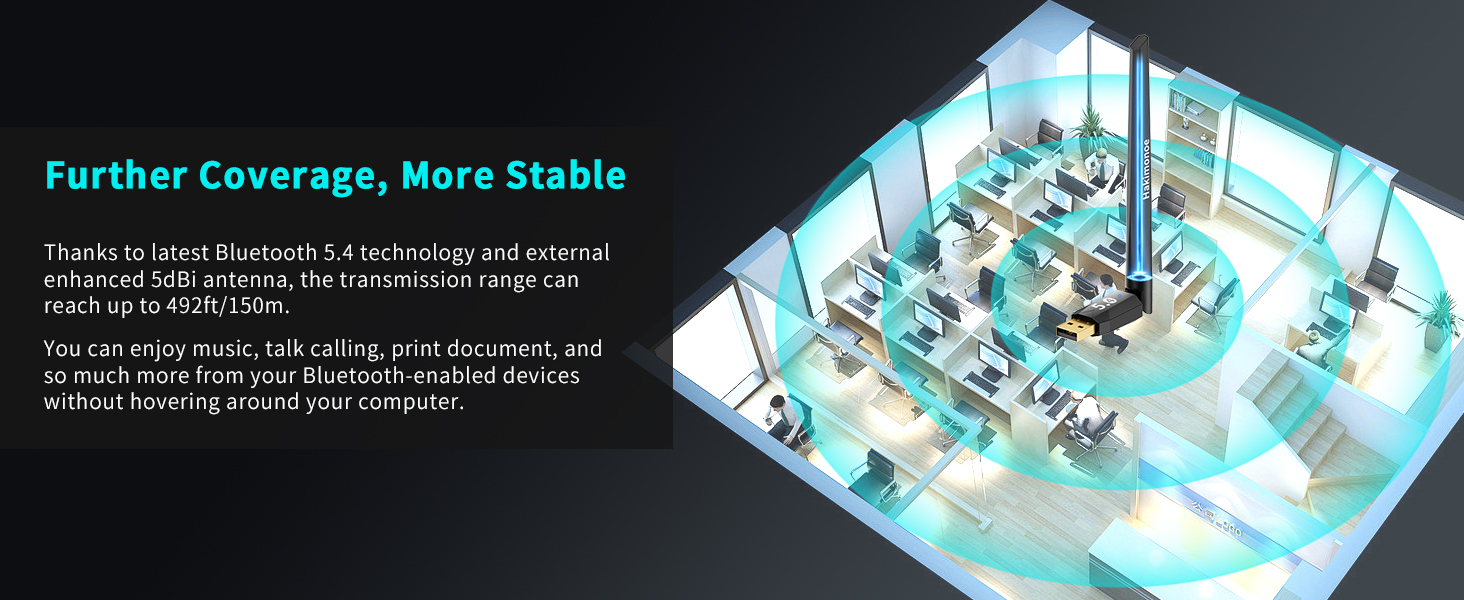 Further Coverage, More Stable

Thanks to latest Bluetooth 5.4 technology and external enhanced 5dBi antenna, the transmission range can reach up to 492ft/150m.

You can enjoy music, talk calling, print document, and so much more from your Bluetooth-enabled devices without hovering around your computer.

Hakimonoe